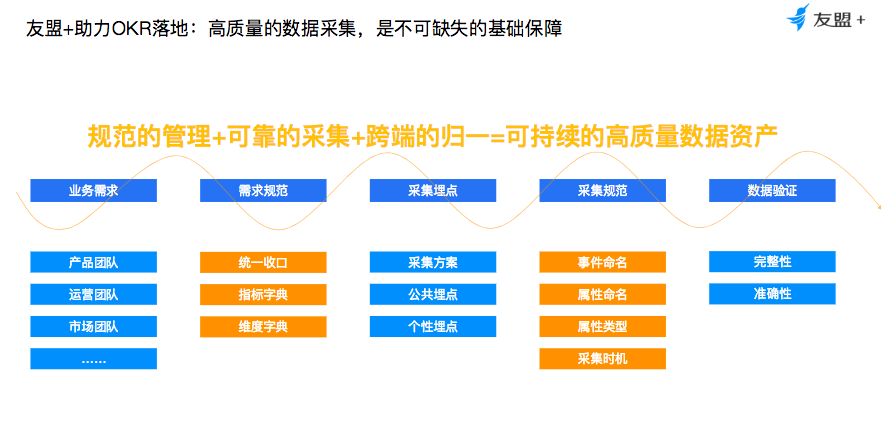 友盟+助力OKR落地：高质量的数据采集，是不可缺失的基础保障

友盟+

规范的管理+可靠的采集+跨端的归一=可持续的高质量数据资产

业务需求
产品团队
运营团队
市场团队
……

需求规范
统一收口
指标字典
维度字典

采集埋点
采集方案
公共埋点
个性埋点

采集规范
事件命名
属性命名
属性类型
采集时机

数据验证
完整性
准确性